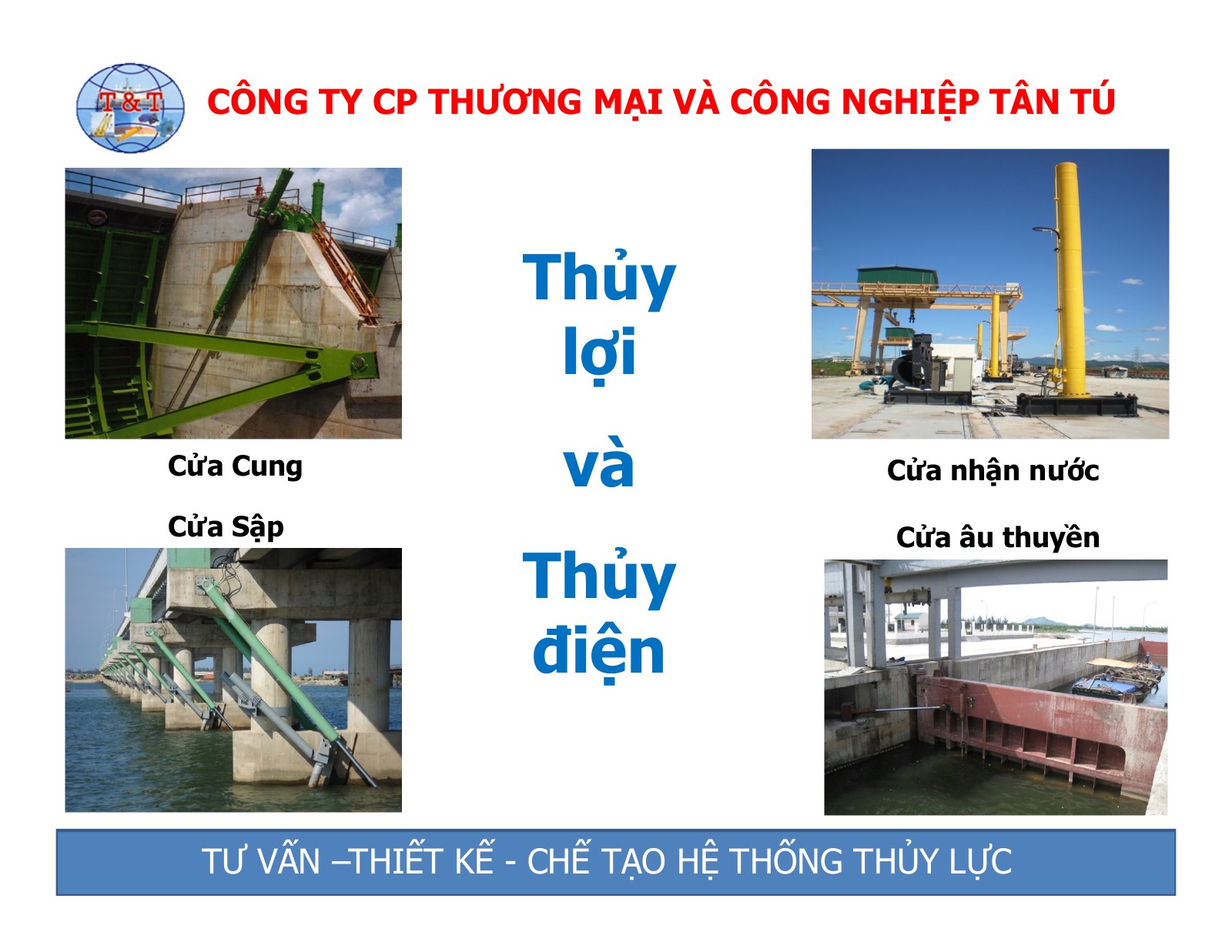 T&T

CÔNG TY CP THƯƠNG MẠI VÀ CÔNG NGHIỆP TÂN TÚ

Cửa Cung

Cửa Sập

Thủy lợi và Thủy điện

Cửa nhận nước

Cửa âu thuyền

TƯ VẤN –THIẾT KẾ - CHẾ TẠO HỆ THỐNG THỦY LỰC